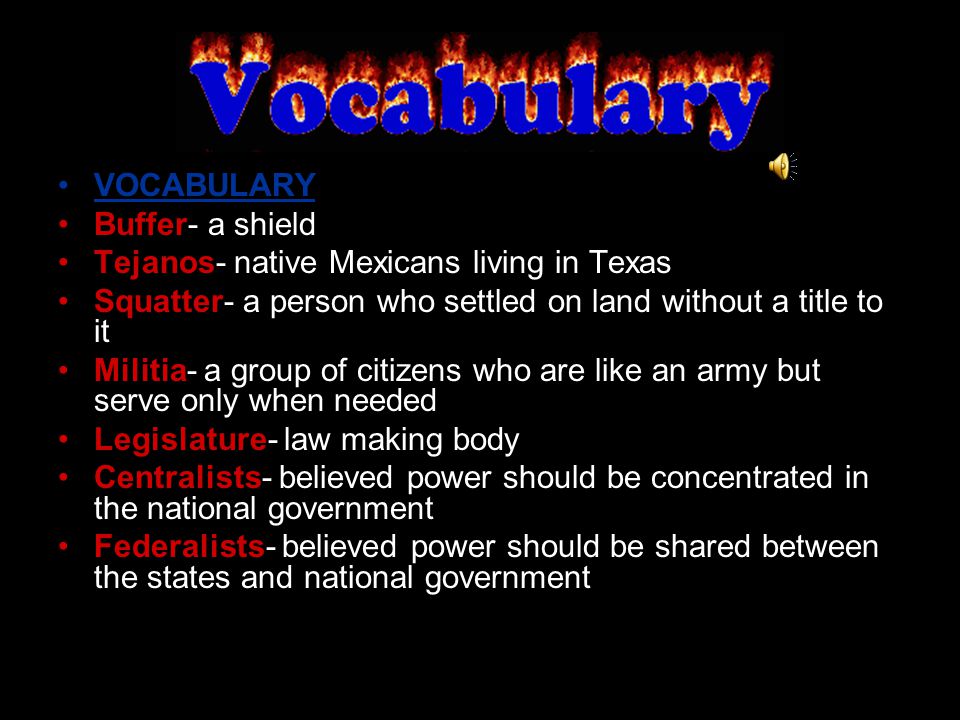 Vocabulary

• VOCABULARY
• Buffer- a shield
• Tejanos- native Mexicans living in Texas
• Squatter- a person who settled on land without a title to it
• Militia- a group of citizens who are like an army but serve only when needed
• Legislature- law making body
• Centralists- believed power should be concentrated in the national government
• Federalists- believed power should be shared between the states and national government